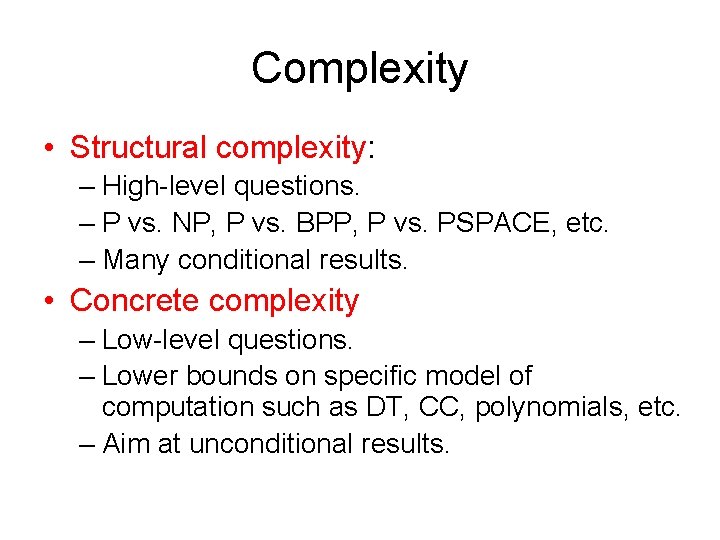 Complexity

• Structural complexity:
– High-level questions.
– P vs. NP, P vs. BPP, P vs. PSPACE, etc.
– Many conditional results.

• Concrete complexity
– Low-level questions.
– Lower bounds on specific model of computation such as DT, CC, polynomials, etc.
– Aim at unconditional results.